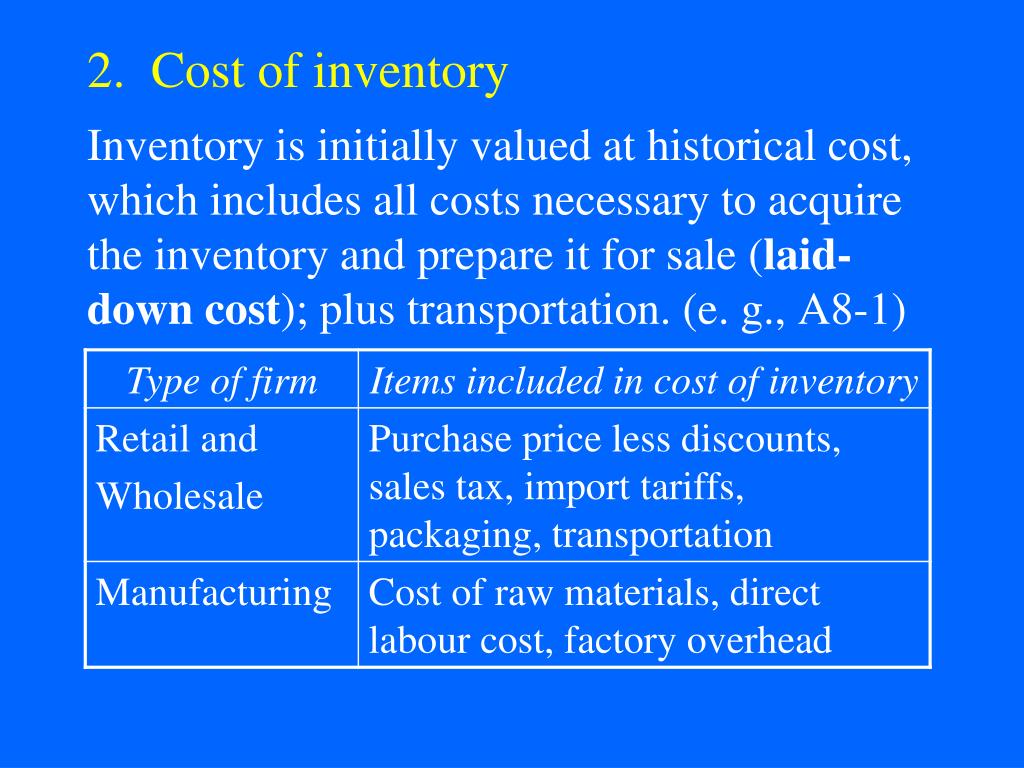 2. Cost of inventory

Inventory is initially valued at historical cost, which includes all costs necessary to acquire the inventory and prepare it for sale (laid-down cost); plus transportation. (e. g., A8-1)

| Type of firm | Items included in cost of inventory |
|---|---|
| Retail and Wholesale | Purchase price less discounts, sales tax, import tariffs, packaging, transportation |
| Manufacturing | Cost of raw materials, direct labour cost, factory overhead |